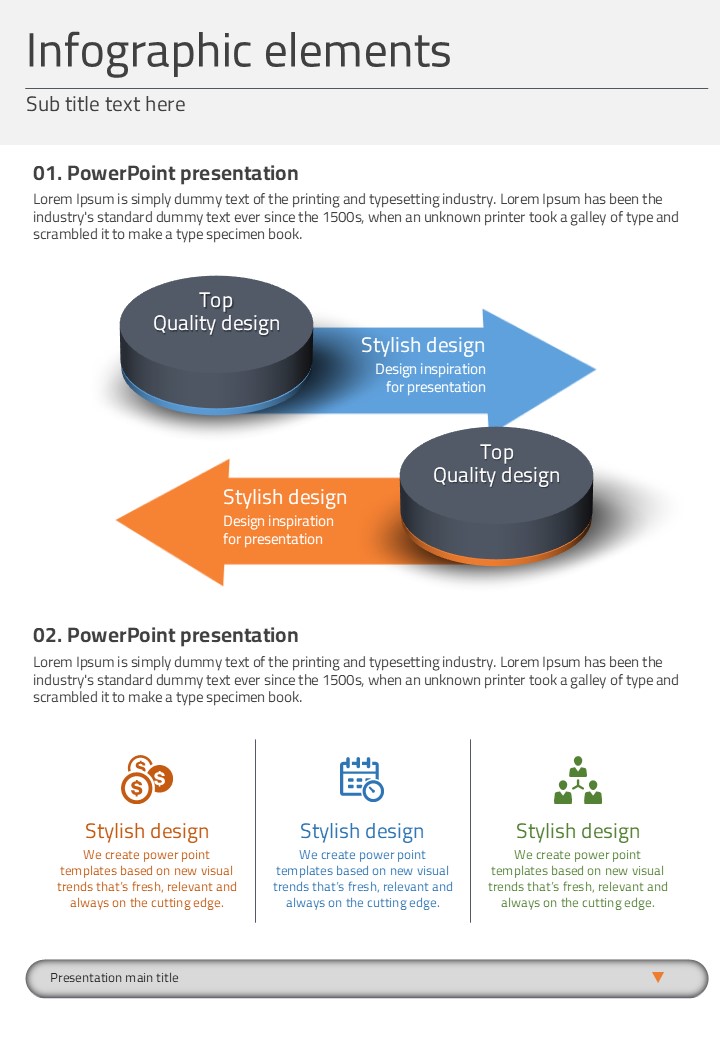 Infographic elements

Sub title text here

01. PowerPoint presentation

Lorem Ipsum is simply dummy text of the printing and typesetting industry. Lorem Ipsum has been the industry's standard dummy text ever since the 1500s, when an unknown printer took a galley of type and scrambled it to make a type specimen book.

Top
Quality design

Stylish design
Design inspiration
for presentation

Top
Quality design

Stylish design
Design inspiration
for presentation

02. PowerPoint presentation

Lorem Ipsum is simply dummy text of the printing and typesetting industry. Lorem Ipsum has been the industry's standard dummy text ever since the 1500s, when an unknown printer took a galley of type and scrambled it to make a type specimen book.

Stylish design
We create power point templates based on new visual trends that's fresh, relevant and always on the cutting edge.

Stylish design
We create power point templates based on new visual trends that's fresh, relevant and always on the cutting edge.

Stylish design
We create power point templates based on new visual trends that's fresh, relevant and always on the cutting edge.

Presentation main title